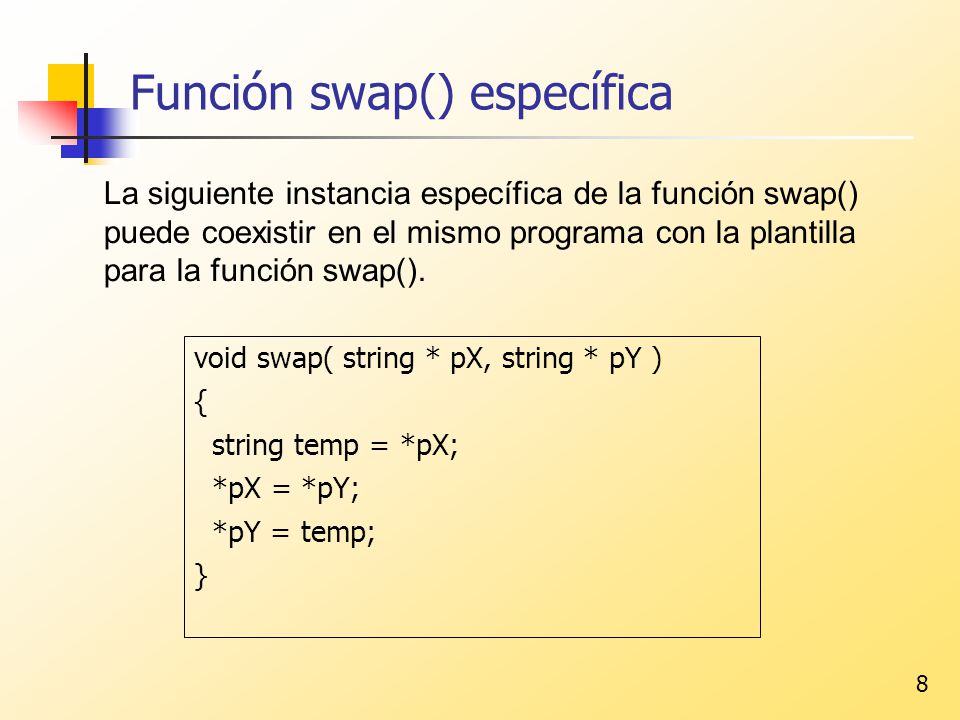 Función swap() específica

La siguiente instancia específica de la función swap() puede coexistir en el mismo programa con la plantilla para la función swap().

void swap( string * pX, string * pY )
{
  string temp = *pX;
  *pX = *pY;
  *pY = temp;
}

8